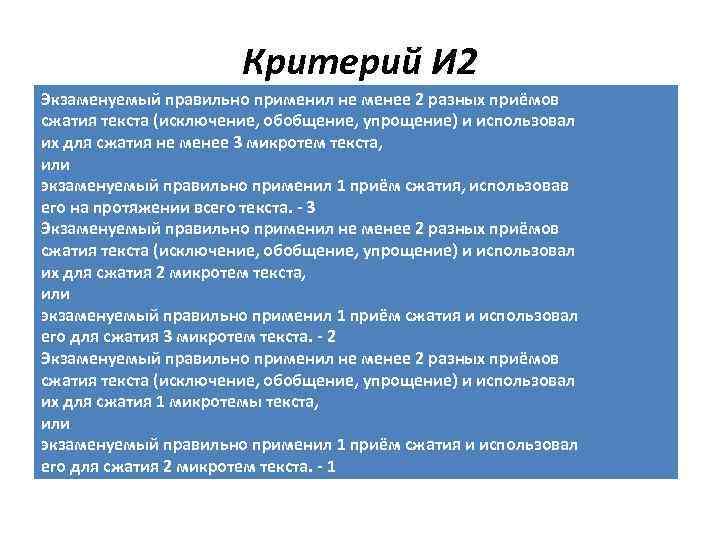 Критерий И2

Экзаменуемый правильно применил не менее 2 разных приёмов сжатия текста (исключение, обобщение, упрощение) и использовал их для сжатия не менее 3 микротем текста,
или
экзаменуемый правильно применил 1 приём сжатия, использовав его на протяжении всего текста. - 3
Экзаменуемый правильно применил не менее 2 разных приёмов сжатия текста (исключение, обобщение, упрощение) и использовал их для сжатия 2 микротем текста,
или
экзаменуемый правильно применил 1 приём сжатия и использовал его для сжатия 3 микротем текста. - 2
Экзаменуемый правильно применил не менее 2 разных приёмов сжатия текста (исключение, обобщение, упрощение) и использовал их для сжатия 1 микротемы текста,
или
экзаменуемый правильно применил 1 приём сжатия и использовал его для сжатия 2 микротем текста. - 1